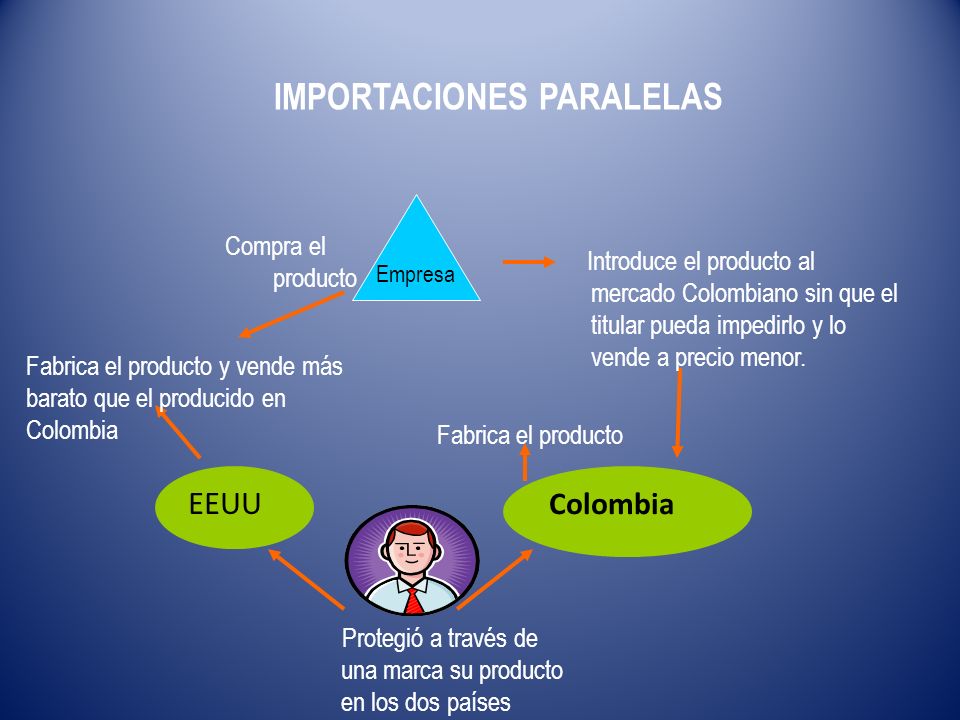 IMPORTACIONES PARALELAS

Compra el producto

Empresa

Introduce el producto al mercado Colombiano sin que el titular pueda impedirlo y lo vende a precio menor.

Fabrica el producto y vende más barato que el producido en Colombia

Fabrica el producto

EEUU

Colombia

Protegió a través de una marca su producto en los dos países